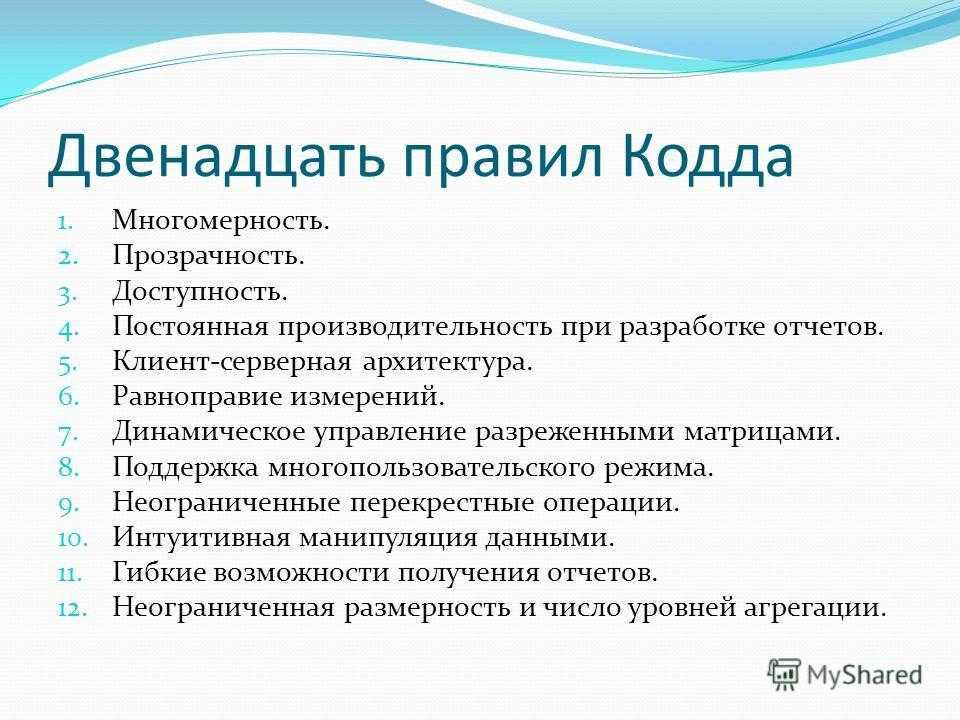 Двенадцать правил Кодда

1. Многомерность.
2. Прозрачность.
3. Доступность.
4. Постоянная производительность при разработке отчетов.
5. Клиент-серверная архитектура.
6. Равноправие измерений.
7. Динамическое управление разреженными матрицами.
8. Поддержка многопользовательского режима.
9. Неограниченные перекрестные операции.
10. Интуитивная манипуляция данными.
11. Гибкие возможности получения отчетов.
12. Неограниченная размерность и число уровней агрегации.

MyShared